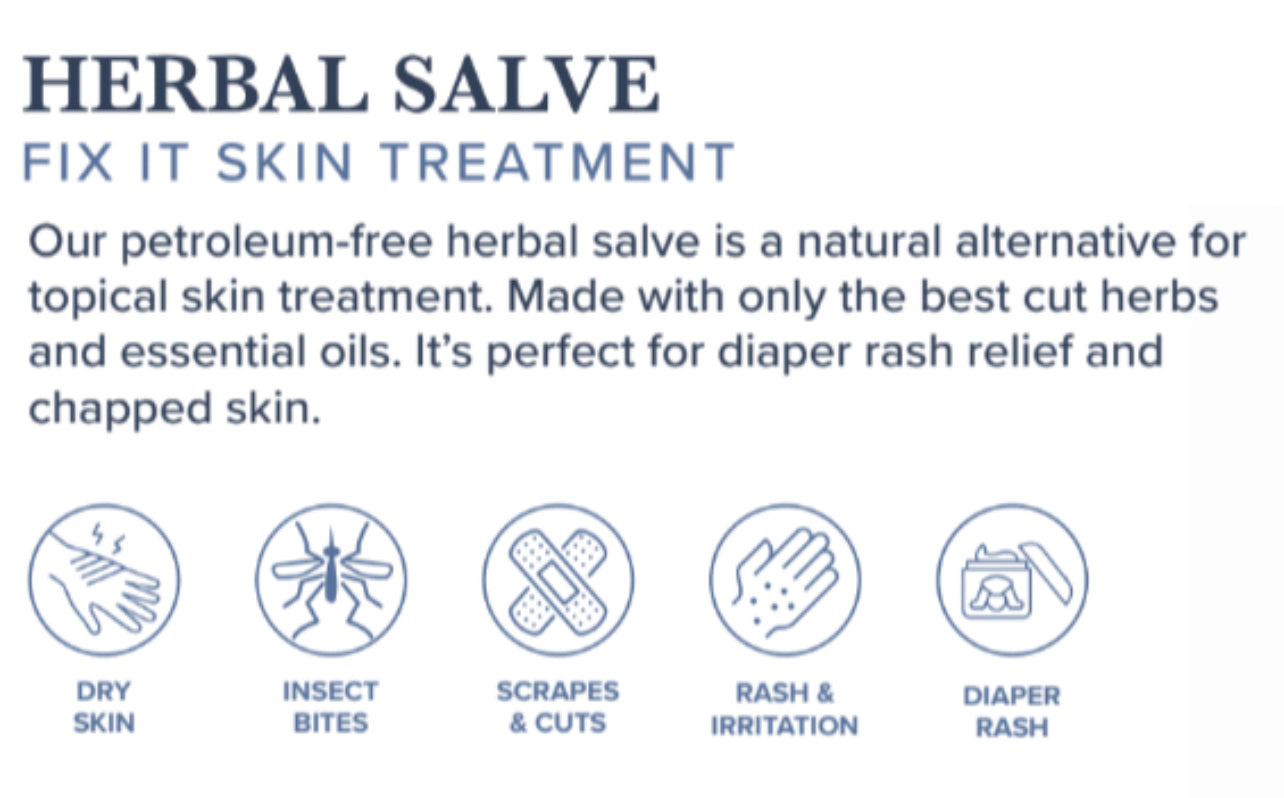 HERBAL SALVE
FIX IT SKIN TREATMENT

Our petroleum-free herbal salve is a natural alternative for topical skin treatment. Made with only the best cut herbs and essential oils. It's perfect for diaper rash relief and chapped skin.

DRY SKIN

INSECT BITES

SCRAPES & CUTS

RASH & IRRITATION

DIAPER RASH